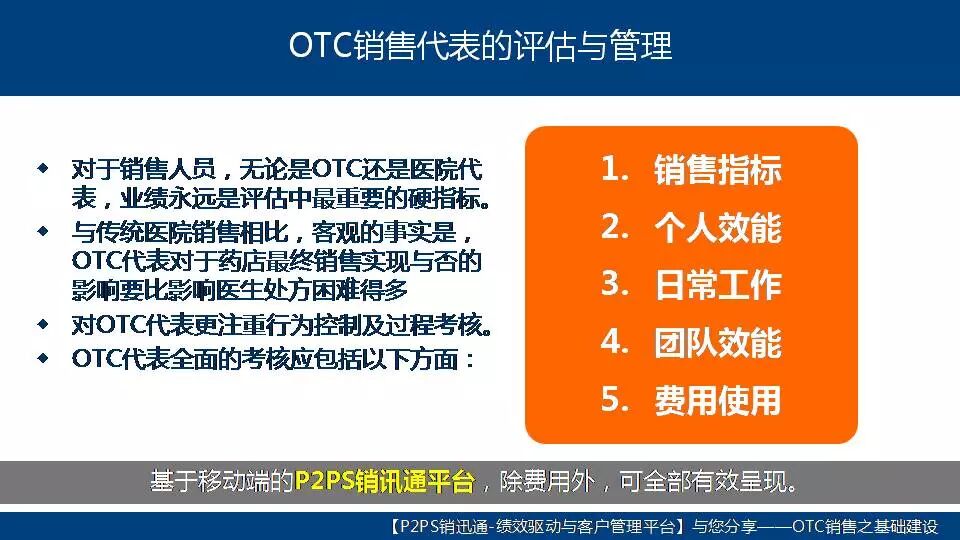 OTC销售代表的评估与管理

◆ 对于销售人员，无论是OTC还是医院代表，业绩永远是评估中最重要的硬指标。
◆ 与传统医院销售相比，客观的事实是，OTC代表对于药店最终销售实现与否的影响要比影响医生处方困难得多
◆ 对OTC代表更注重行为控制及过程考核。
◆ OTC代表全面的考核应包括以下方面：

1. 销售指标
2. 个人效能
3. 日常工作
4. 团队效能
5. 费用使用

基于移动端的P2PS销讯通平台，除费用外，可全部有效呈现。

【P2PS销迅通-绩效驱动与客户管理平台】与您分享——OTC销售之基础建设